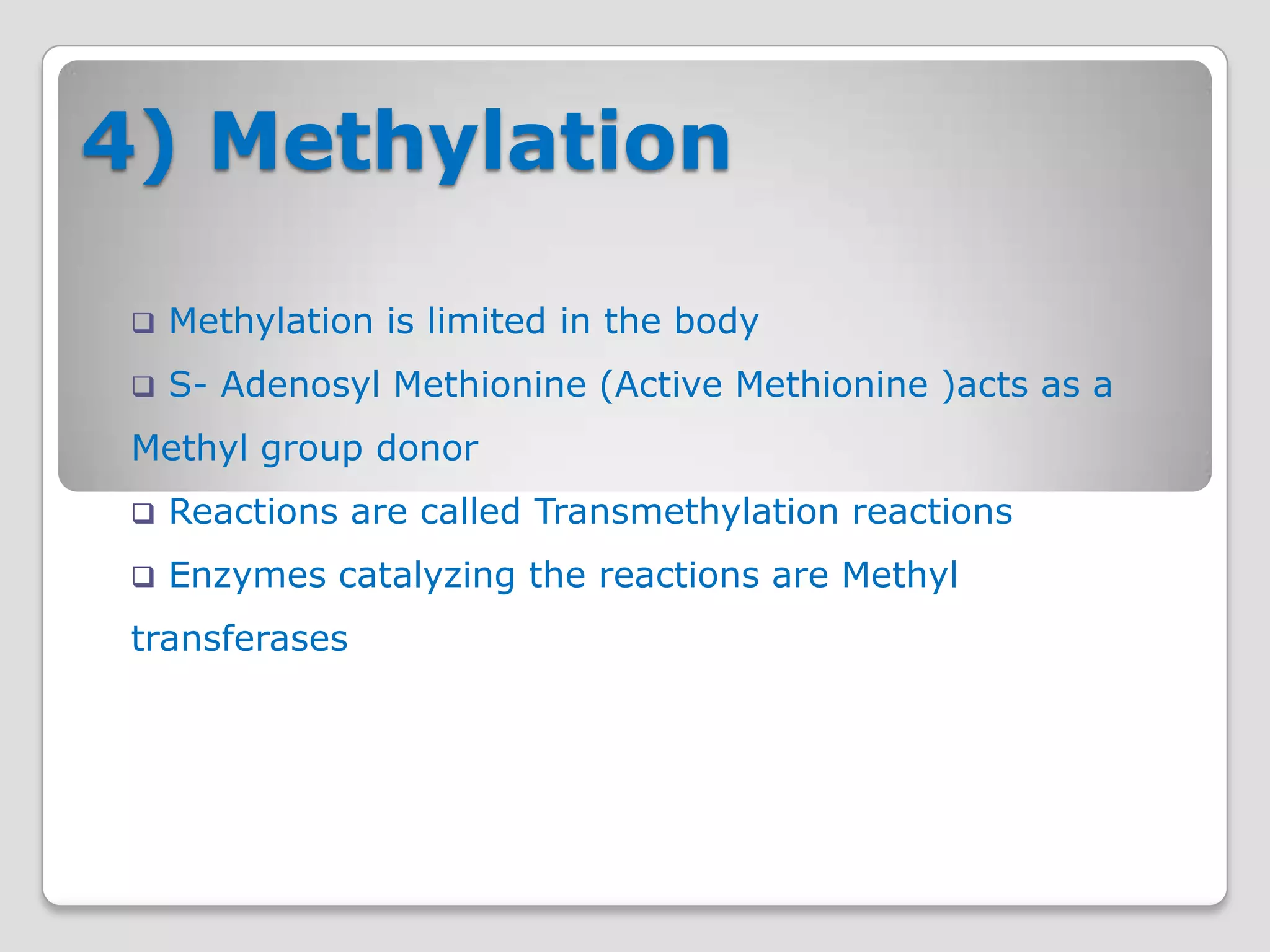 4) Methylation

❑ Methylation is limited in the body

❑ S- Adenosyl Methionine (Active Methionine )acts as a Methyl group donor

❑ Reactions are called Transmethylation reactions

❑ Enzymes catalyzing the reactions are Methyl transferases